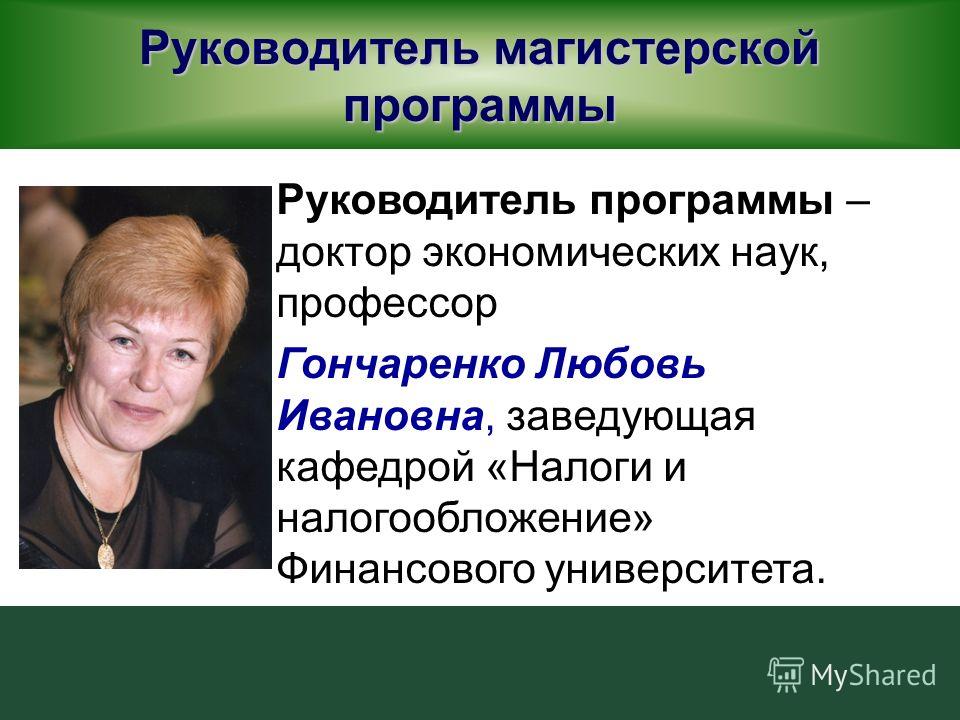 Руководитель магистерской программы

Руководитель программы – доктор экономических наук, профессор

Гончаренко Любовь Ивановна, заведующая кафедрой «Налоги и налогообложение» Финансового университета.

MyShared